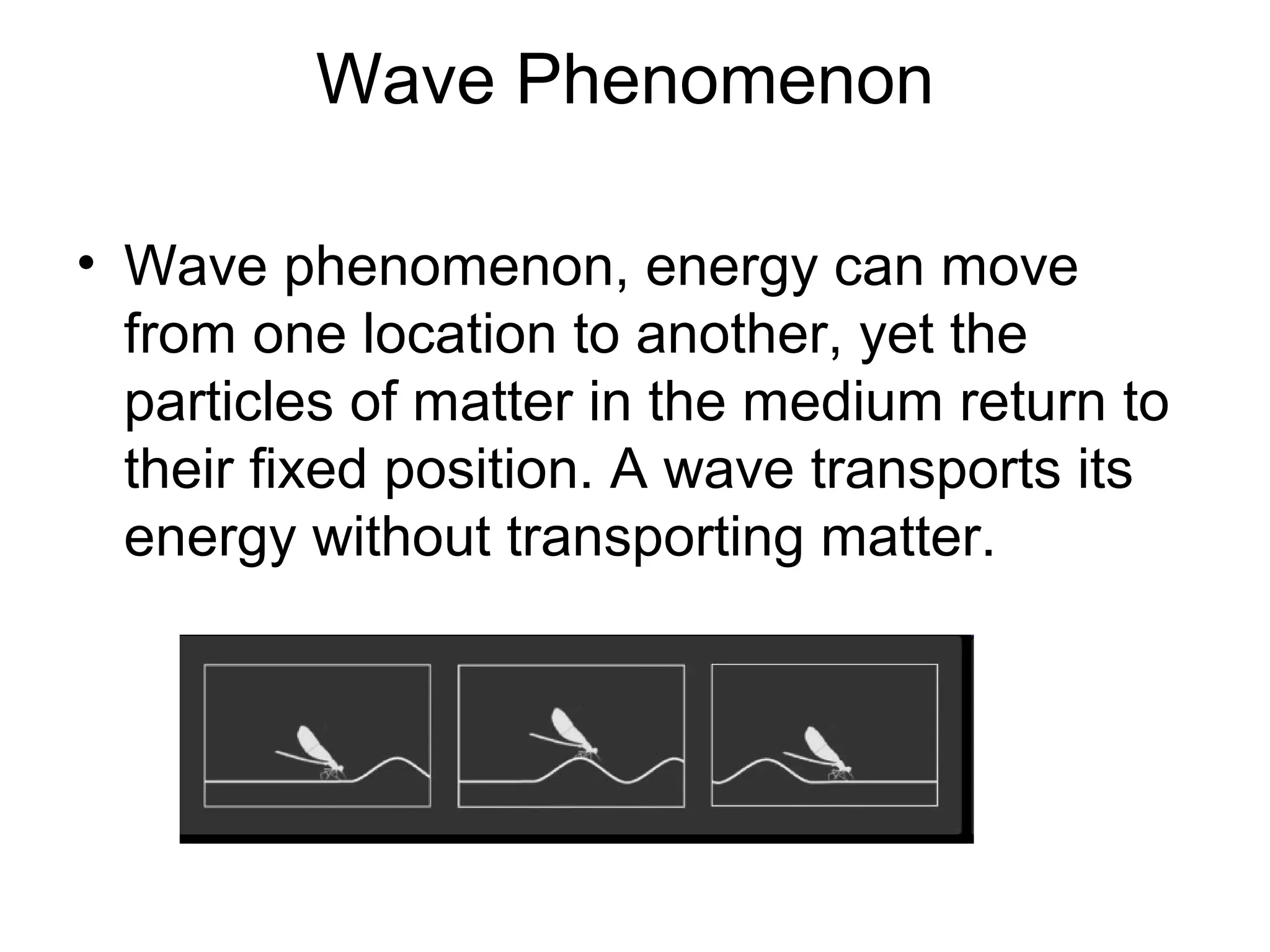 Wave Phenomenon

• Wave phenomenon, energy can move from one location to another, yet the particles of matter in the medium return to their fixed position. A wave transports its energy without transporting matter.